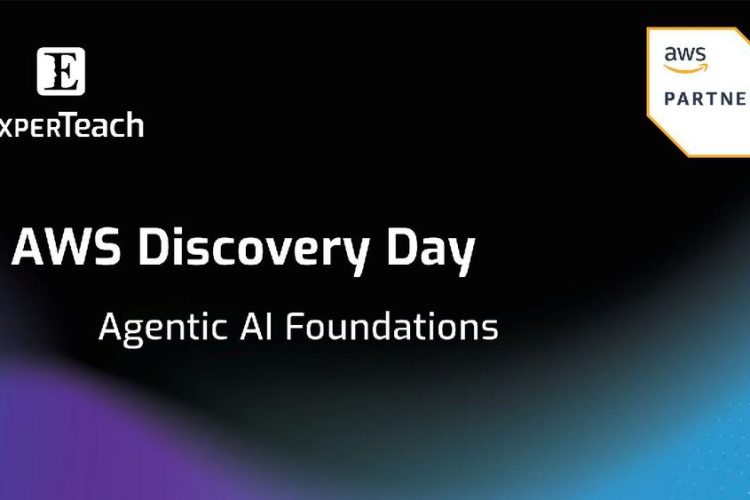 E

XPERTeach

aws

PARTNE

AWS Discovery Day

Agentic AI Foundations